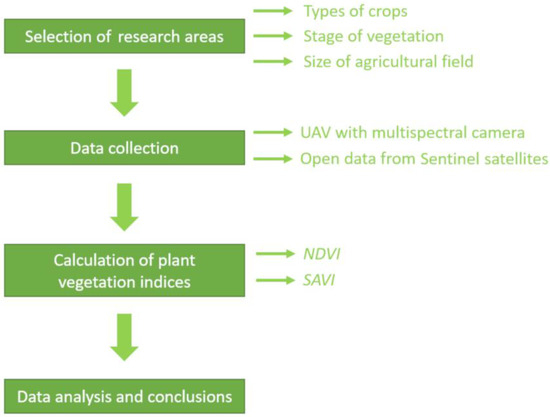 Selection of research areas

Types of crops
Stage of vegetation
Size of agricultural field

Data collection

UAV with multispectral camera
Open data from Sentinel satellites

Calculation of plant vegetation indices

NDVI
SAVI

Data analysis and conclusions